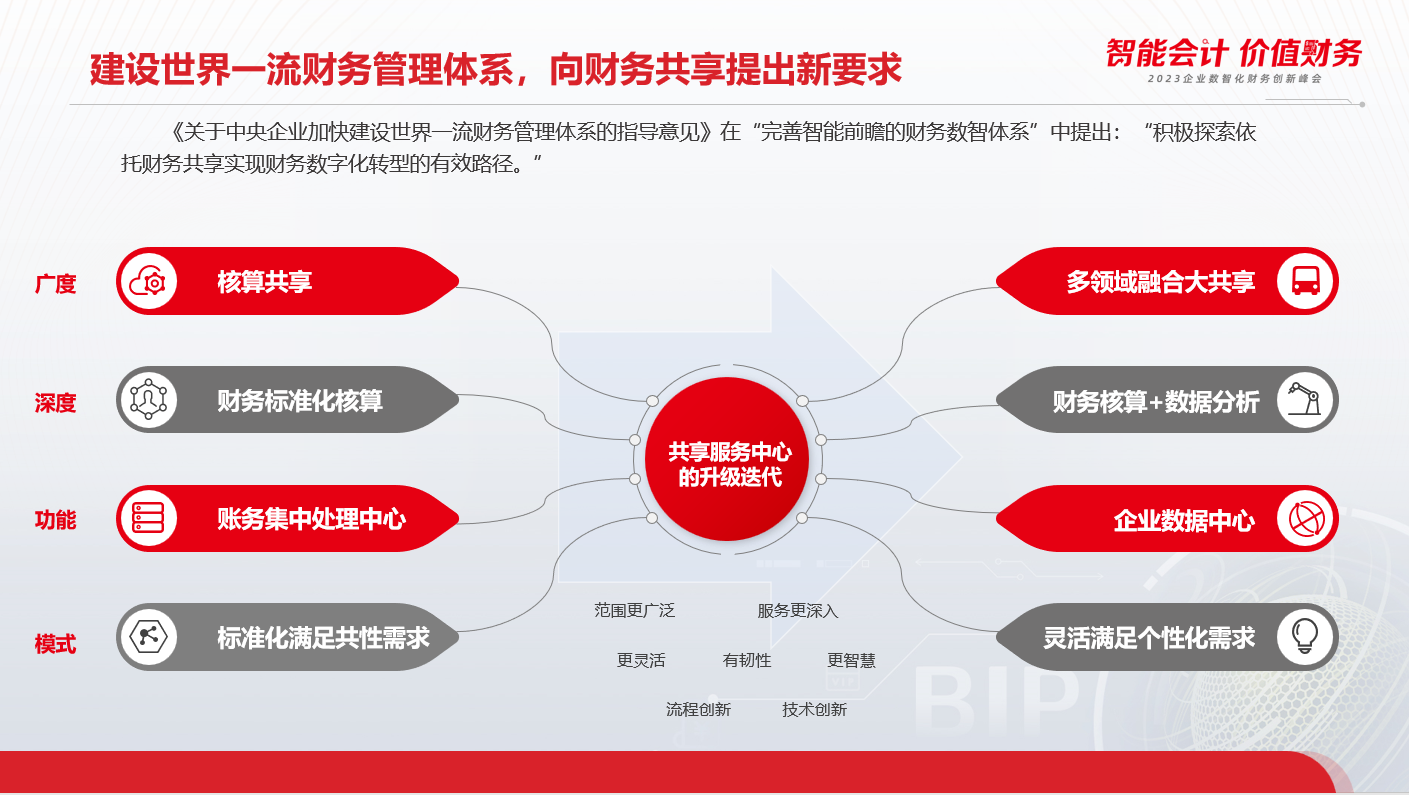 建设世界一流财务管理体系，向财务共享提出新要求

智能会计 价值财务
2023企业数智化财务创新峰会

《关于中央企业加快建设世界一流财务管理体系的指导意见》在“完善智能前瞻的财务数智体系”中提出：“积极探索依托财务共享实现财务数字化转型的有效路径。”

广度
核算共享

深度
财务标准化核算

功能
账务集中处理中心

模式
标准化满足共性需求

共享服务中心的升级迭代

多领域融合大共享

财务核算+数据分析

企业数据中心

灵活满足个性化需求

范围更广泛
服务更深入
更灵活
有韧性
更智慧
流程创新
技术创新

BIP